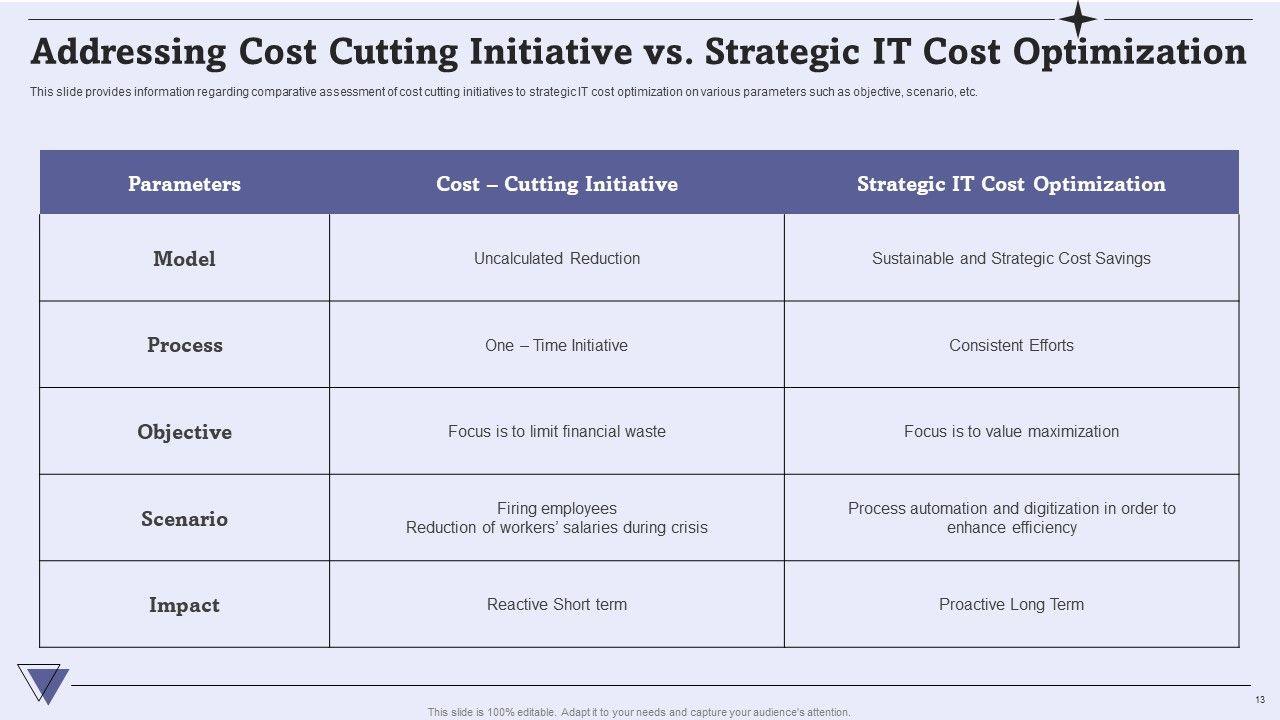 Addressing Cost Cutting Initiative vs. Strategic IT Cost Optimization

This slide provides information regarding comparative assessment of cost cutting initiatives to strategic IT cost optimization on various parameters such as objective, scenario, etc.

| Parameters | Cost – Cutting Initiative | Strategic IT Cost Optimization |
|---|---|---|
| Model | Uncalculated Reduction | Sustainable and Strategic Cost Savings |
| Process | One – Time Initiative | Consistent Efforts |
| Objective | Focus is to limit financial waste | Focus is to value maximization |
| Scenario | Firing employees Reduction of workers' salaries during crisis | Process automation and digitization in order to enhance efficiency |
| Impact | Reactive Short term | Proactive Long Term |

13

This slide is 100% editable. Adapt it to your needs and capture your audience's attention.